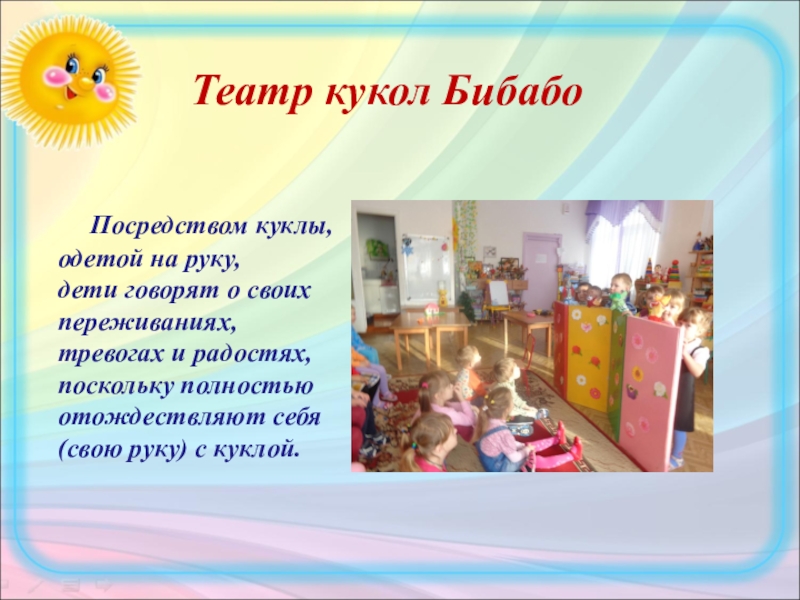 Театр кукол Бибабо

Посредством куклы, одетой на руку, дети говорят о своих переживаниях, тревогах и радостях, поскольку полностью отождествляют себя (свою руку) с куклой.